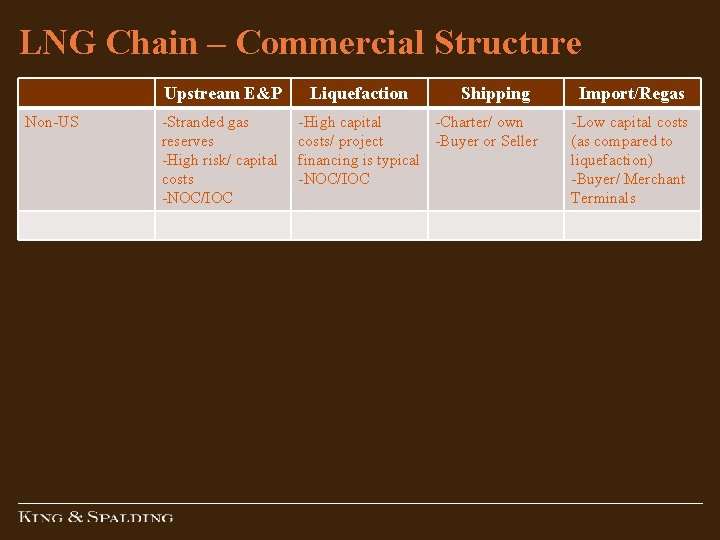 LNG Chain – Commercial Structure

| | Upstream E&P | Liquefaction | Shipping | Import/Regas |
|---|---|---|---|---|
| Non-US | -Stranded gas reserves -High risk/ capital costs -NOC/IOC | -High capital costs/ project financing is typical -NOC/IOC | -Charter/ own -Buyer or Seller | -Low capital costs (as compared to liquefaction) -Buyer/ Merchant Terminals |
| | | | | |

KING & SPALDING